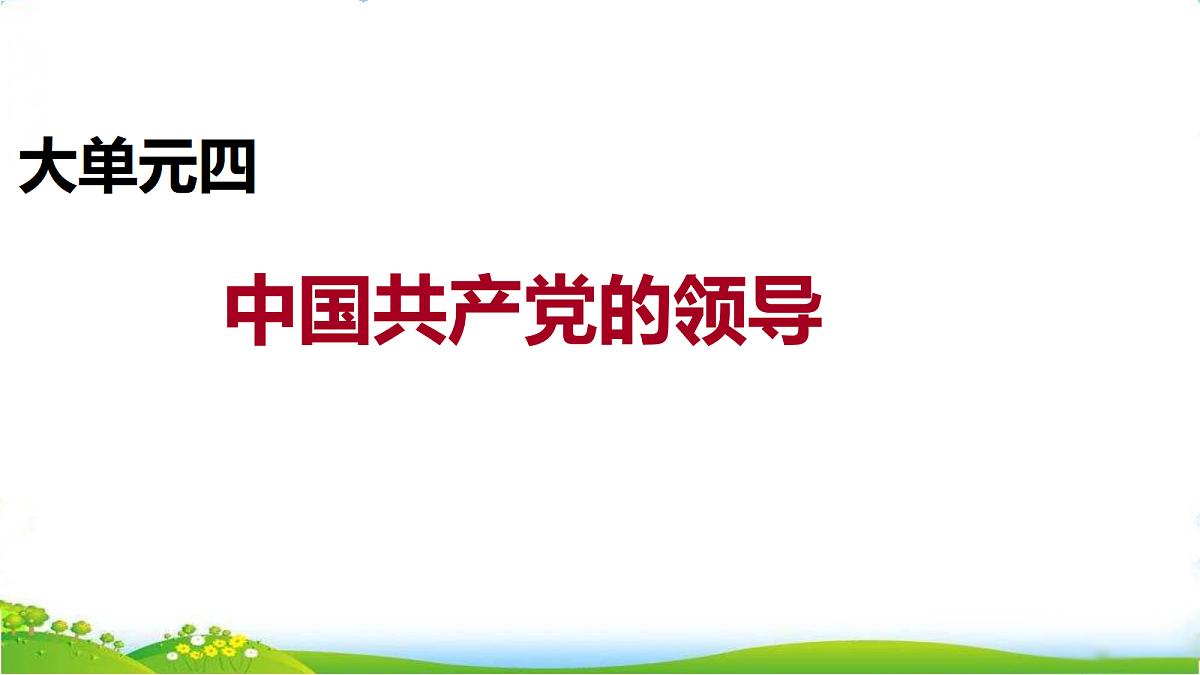 大单元四

中国共产党的领导